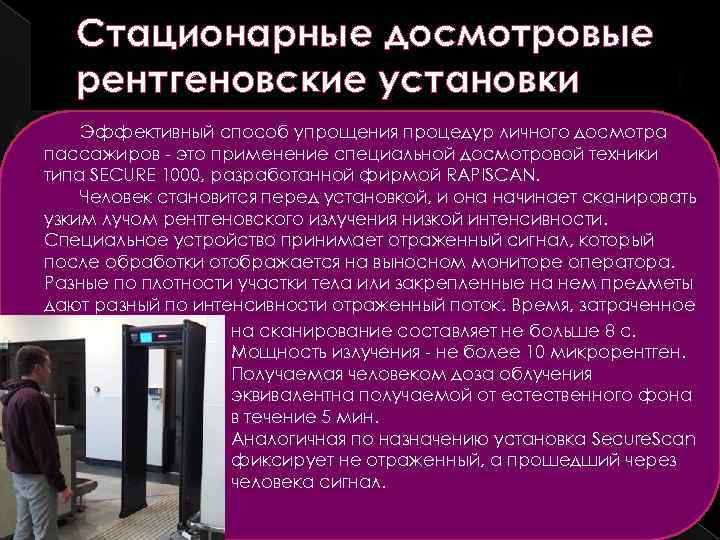 Стационарные досмотровые рентгеновские установки

Эффективный способ упрощения процедур личного досмотра пассажиров - это применение специальной досмотровой техники типа SECURE 1000, разработанной фирмой RAPISCAN.

Человек становится перед установкой, и она начинает сканировать узким лучом рентгеновского излучения низкой интенсивности. Специальное устройство принимает отраженный сигнал, который после обработки отображается на выносном мониторе оператора. Разные по плотности участки тела или закрепленные на нем предметы дают разный по интенсивности отраженный поток. Время, затраченное на сканирование составляет не больше 8 с. Мощность излучения - не более 10 микрорентген. Получаемая человеком доза облучения эквивалентна получаемой от естественного фона в течение 5 мин.

Аналогичная по назначению установка SecureScan фиксирует не отраженный, а прошедший через человека сигнал.